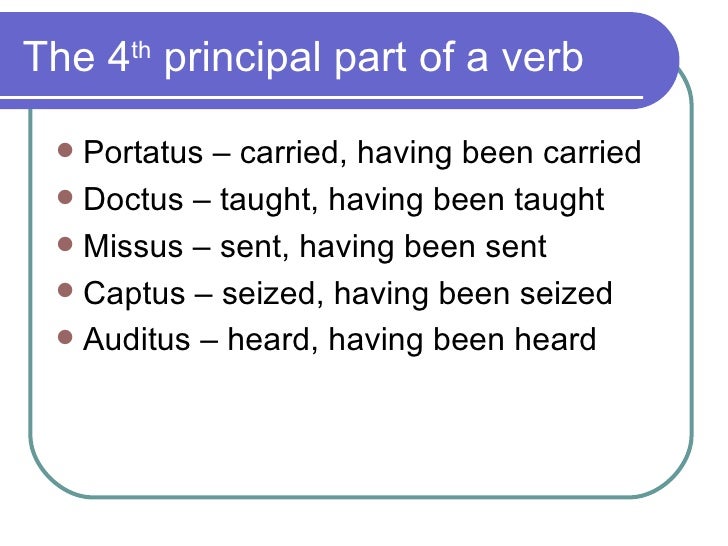 The 4th principal part of a verb

- Portatus – carried, having been carried
- Doctus – taught, having been taught
- Missus – sent, having been sent
- Captus – seized, having been seized
- Auditus – heard, having been heard